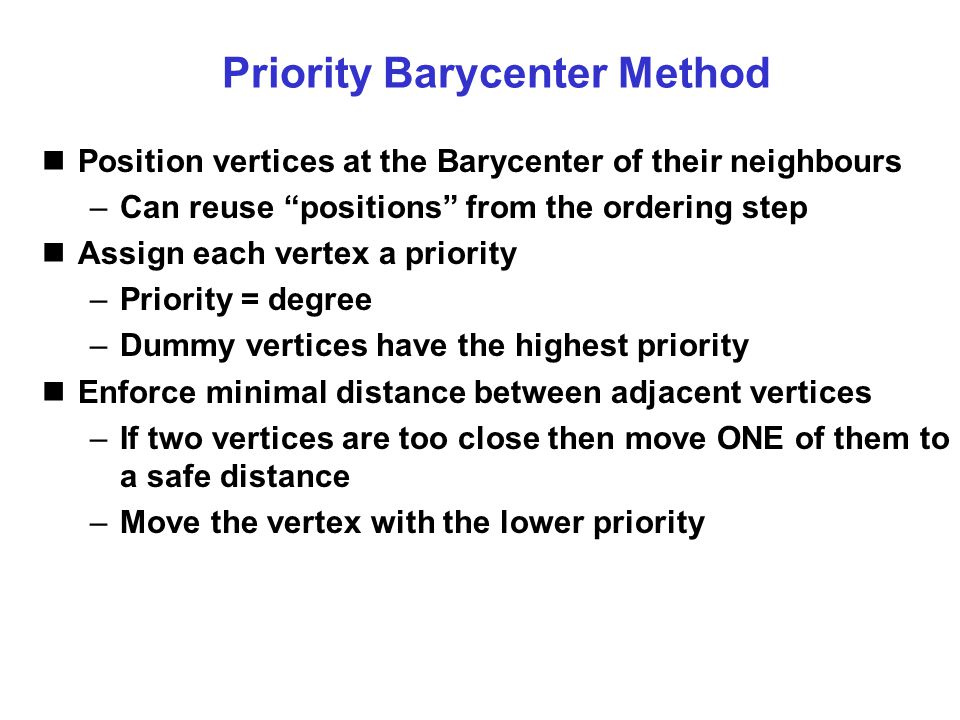 Priority Barycenter Method

■ Position vertices at the Barycenter of their neighbours
– Can reuse “positions” from the ordering step

■ Assign each vertex a priority
– Priority = degree
– Dummy vertices have the highest priority

■ Enforce minimal distance between adjacent vertices
– If two vertices are too close then move ONE of them to a safe distance
– Move the vertex with the lower priority